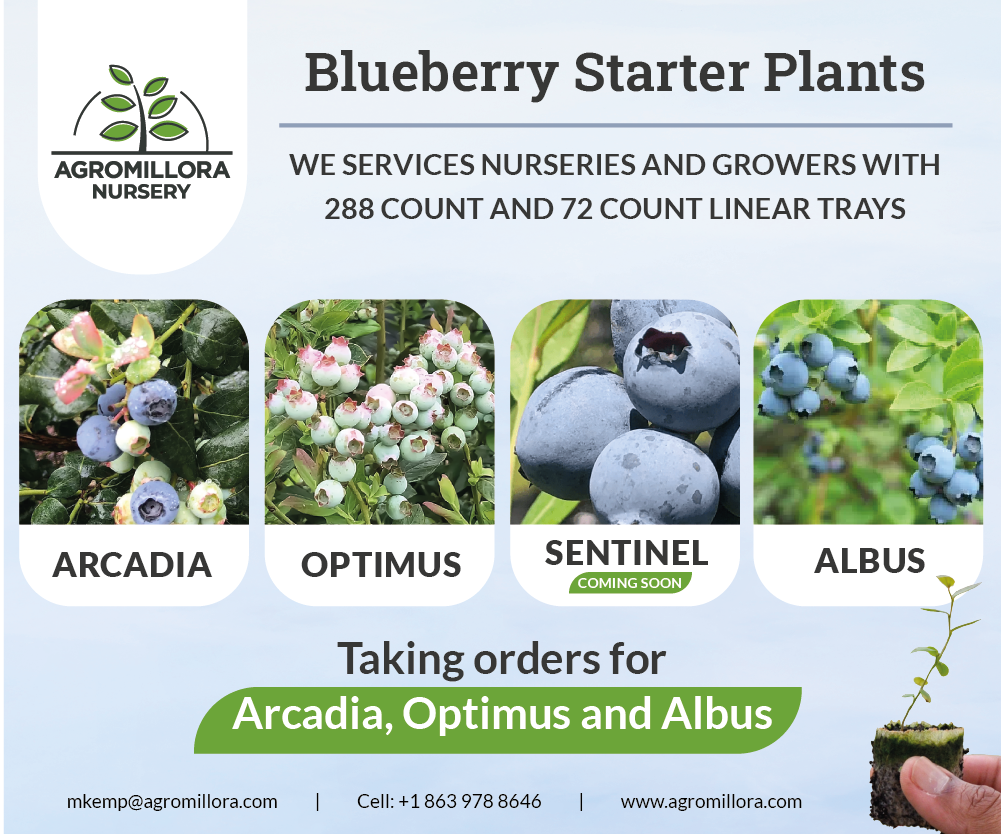 AGROMILLORA NURSERY

Blueberry Starter Plants

WE SERVICES NURSERIES AND GROWERS WITH 288 COUNT AND 72 COUNT LINEAR TRAYS

ARCADIA

OPTIMUS

SENTINEL
COMING SOON

ALBUS

Taking orders for
Arcadia, Optimus and Albus

mkemp@agromillora.com | Cell: +1 863 978 8646 | www.agromillora.com